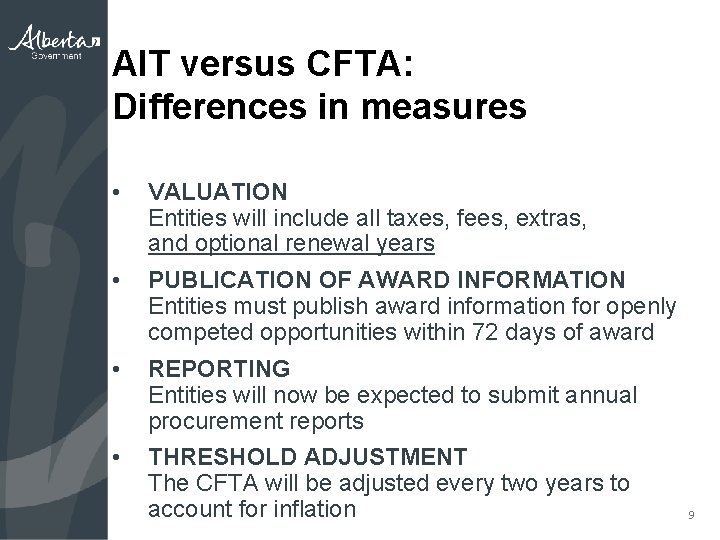 Alberta
Government

AIT versus CFTA:
Differences in measures

• VALUATION
Entities will include all taxes, fees, extras, and optional renewal years

• PUBLICATION OF AWARD INFORMATION
Entities must publish award information for openly competed opportunities within 72 days of award

• REPORTING
Entities will now be expected to submit annual procurement reports

• THRESHOLD ADJUSTMENT
The CFTA will be adjusted every two years to account for inflation

9